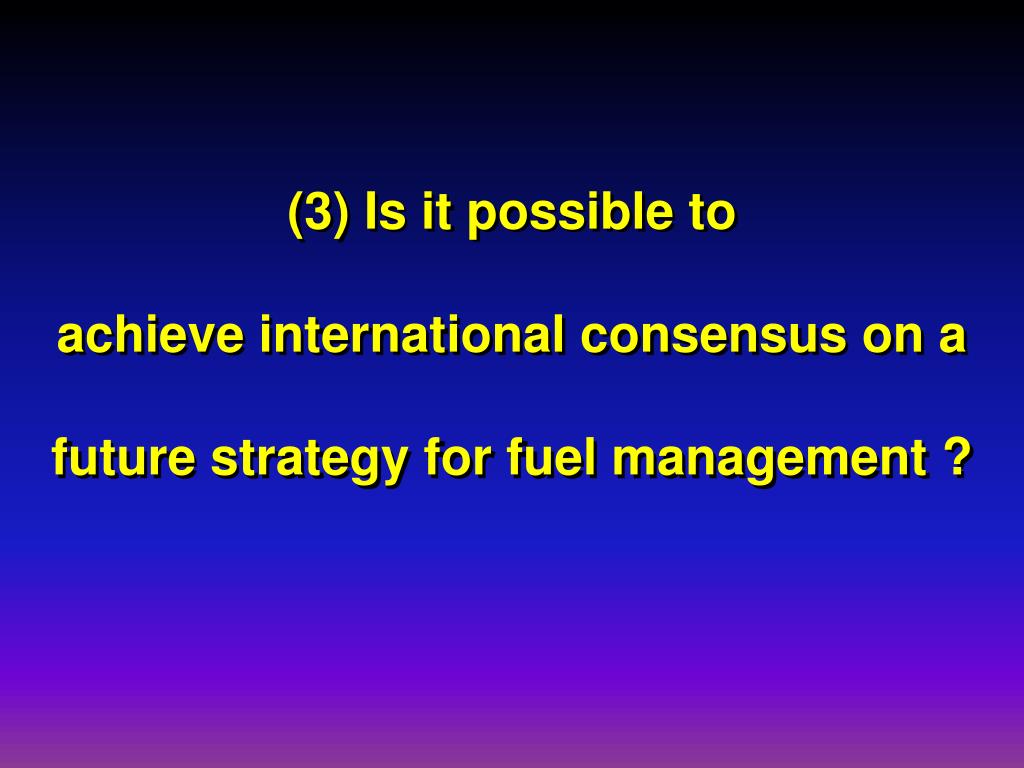 (3) Is it possible to

achieve international consensus on a

future strategy for fuel management ?